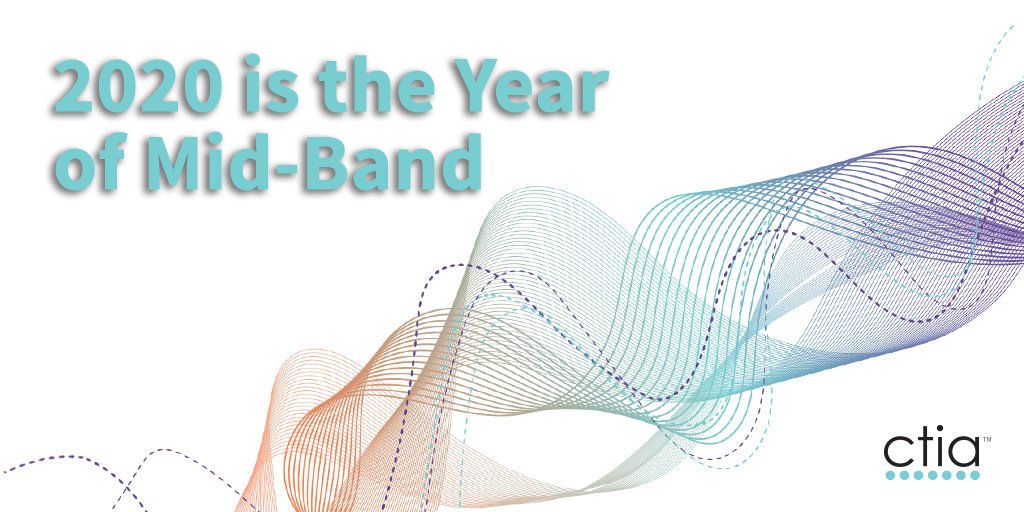 2020 is the Year of Mid-Band

ctia™